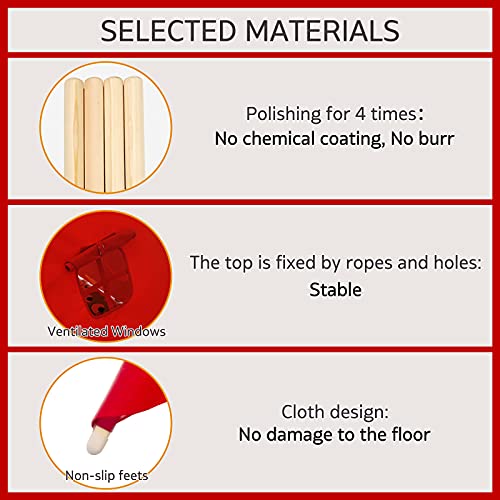 SELECTED MATERIALS

Polishing for 4 times:
No chemical coating, No burr

Ventilated Windows

The top is fixed by ropes and holes:
Stable

Non-slip feets

Cloth design:
No damage to the floor